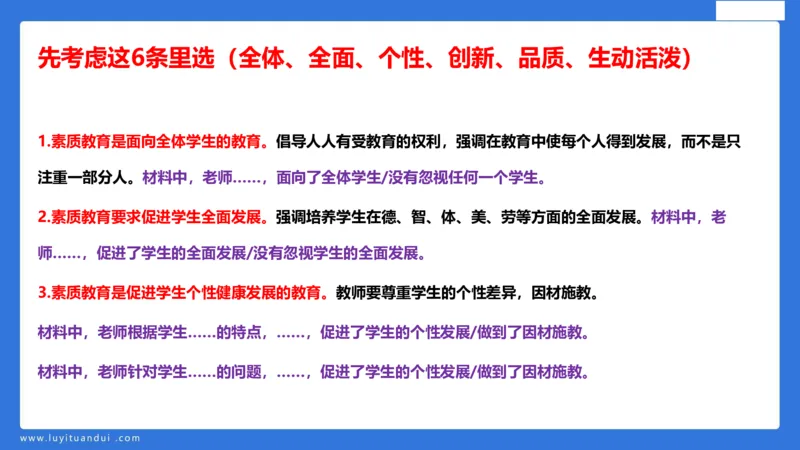 先考虑这6条里选（全体、全面、个性、创新、品质、生动活泼）

1.素质教育是面向全体学生的教育。倡导人人有受教育的权利，强调在教育中使每个人得到发展，而不是只注重一部分人。材料中，老师……，面向了全体学生/没有忽视任何一个学生。

2.素质教育要求促进学生全面发展。强调培养学生在德、智、体、美、劳等方面的全面发展。材料中，老师……，促进了学生的全面发展/没有忽视学生的全面发展。

3.素质教育是促进学生个性健康发展的教育。教师要尊重学生的个性差异，因材施教。

材料中，老师根据学生……的特点，……，促进了学生的个性发展/做到了因材施教。

材料中，老师针对学生……的问题，……，促进了学生的个性发展/做到了因材施教。

www.luyituandui.com